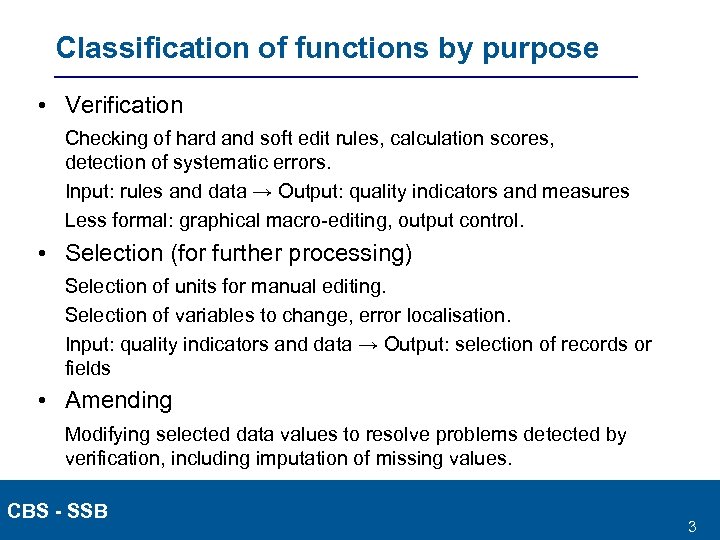 Classification of functions by purpose

• Verification

Checking of hard and soft edit rules, calculation scores, detection of systematic errors.

Input: rules and data → Output: quality indicators and measures

Less formal: graphical macro-editing, output control.

• Selection (for further processing)

Selection of units for manual editing.

Selection of variables to change, error localisation.

Input: quality indicators and data → Output: selection of records or fields

• Amending

Modifying selected data values to resolve problems detected by verification, including imputation of missing values.

CBS - SSB

3